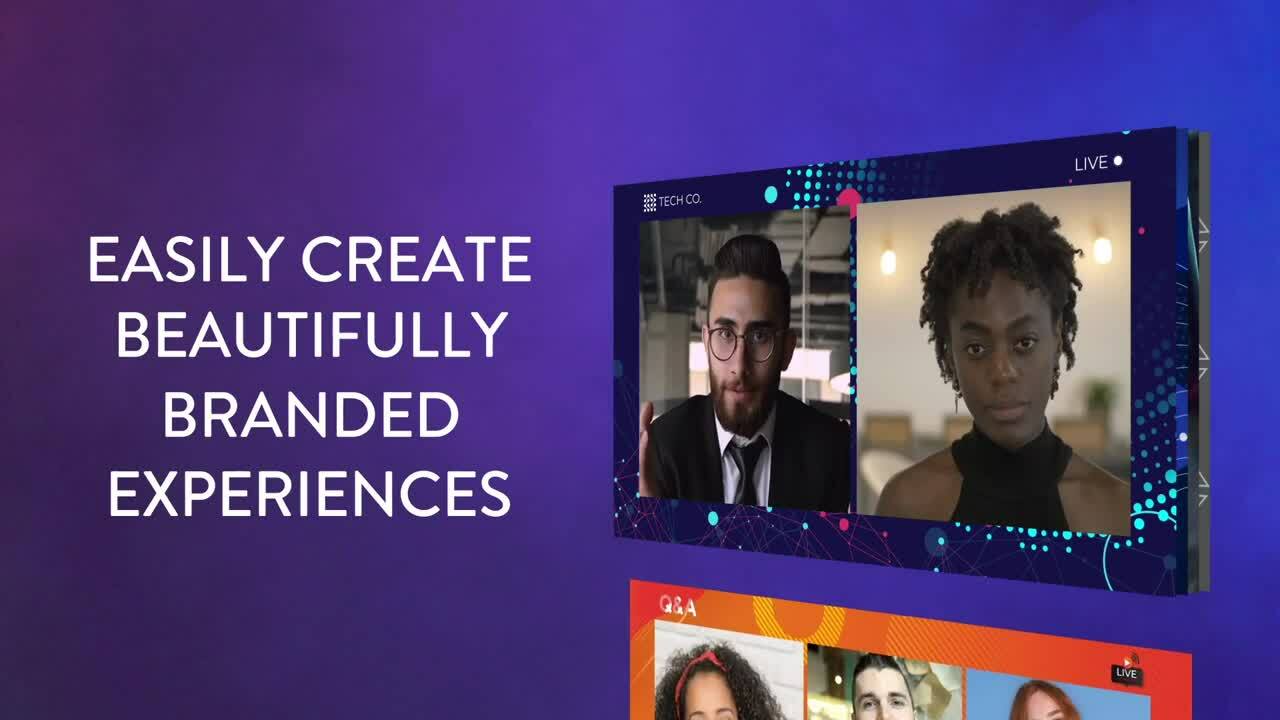 EASILY CREATE BEAUTIFULLY BRANDED EXPERIENCES

TECH CO.

LIVE

Q&A

LIVE